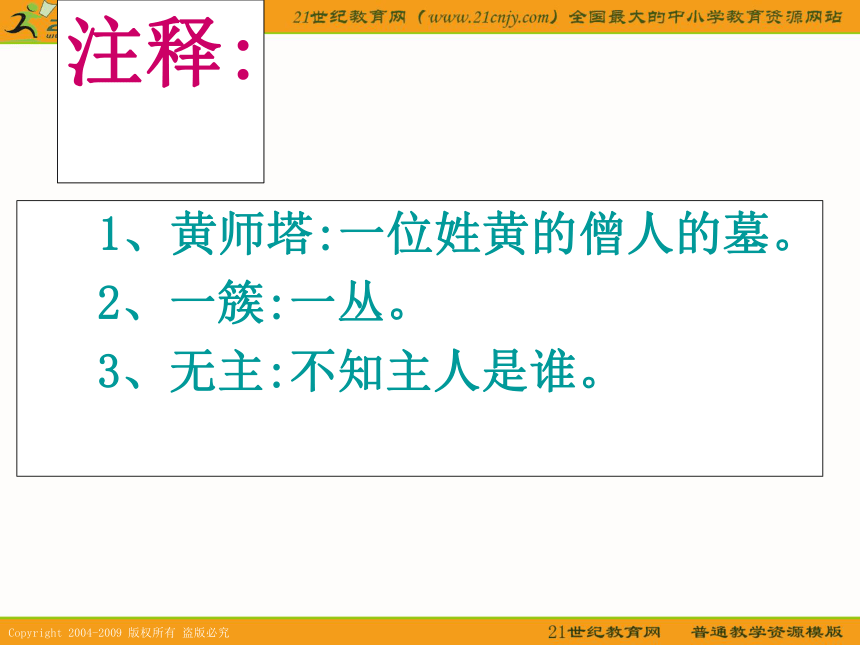 21世纪教育网（www.21cnjy.com）全国最大的中小学教育资源网站

注释：

1、黄师塔:一位姓黄的僧人的墓。
2、一簇:一丛。
3、无主:不知主人是谁。

Copyright 2004-2009 版权所有 盗版必究

21世纪教育网 普通教学资源模版